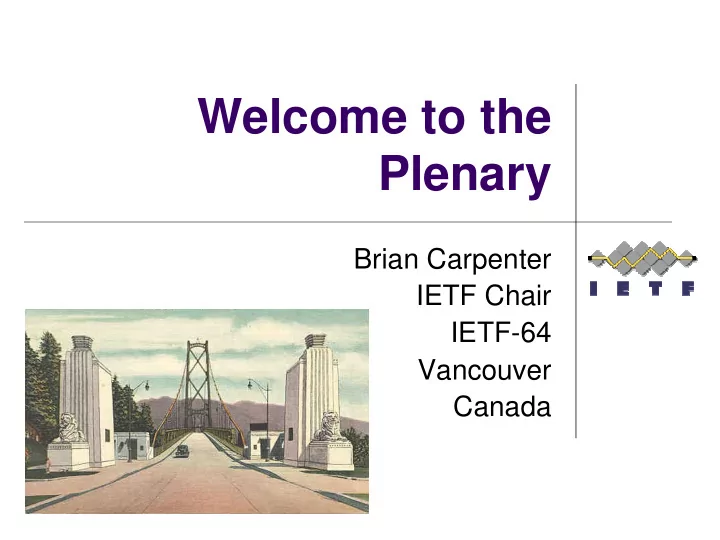 Welcome to the Plenary

Brian Carpenter
IETF Chair
IETF-64
Vancouver
Canada

IETF